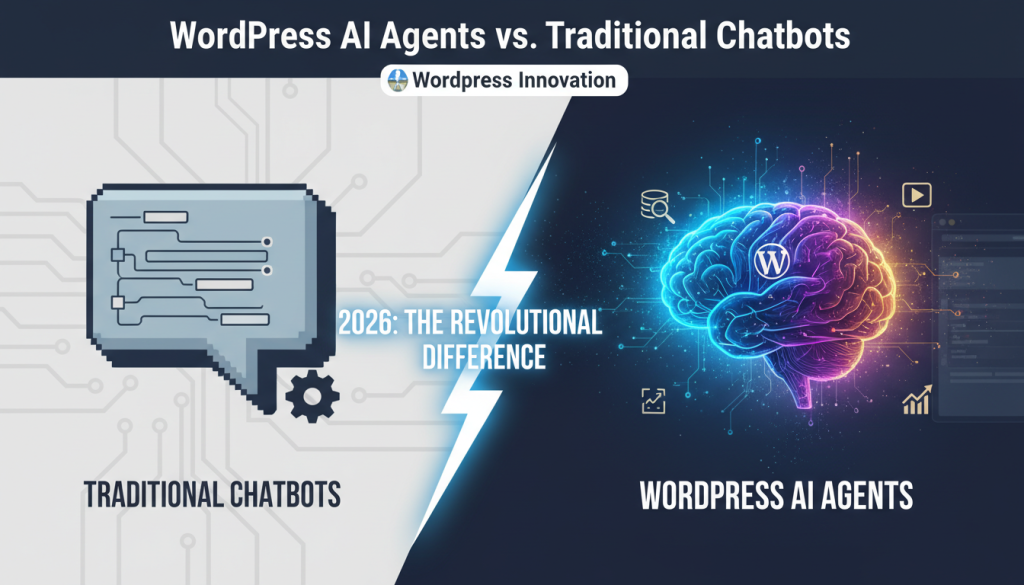 WordPress AI Agents vs. Traditional Chatbots

Wordpress Innovation

2026: THE REVOLUTIONAL DIFFERENCE

TRADITIONAL CHATBOTS

WORDPRESS AI AGENTS